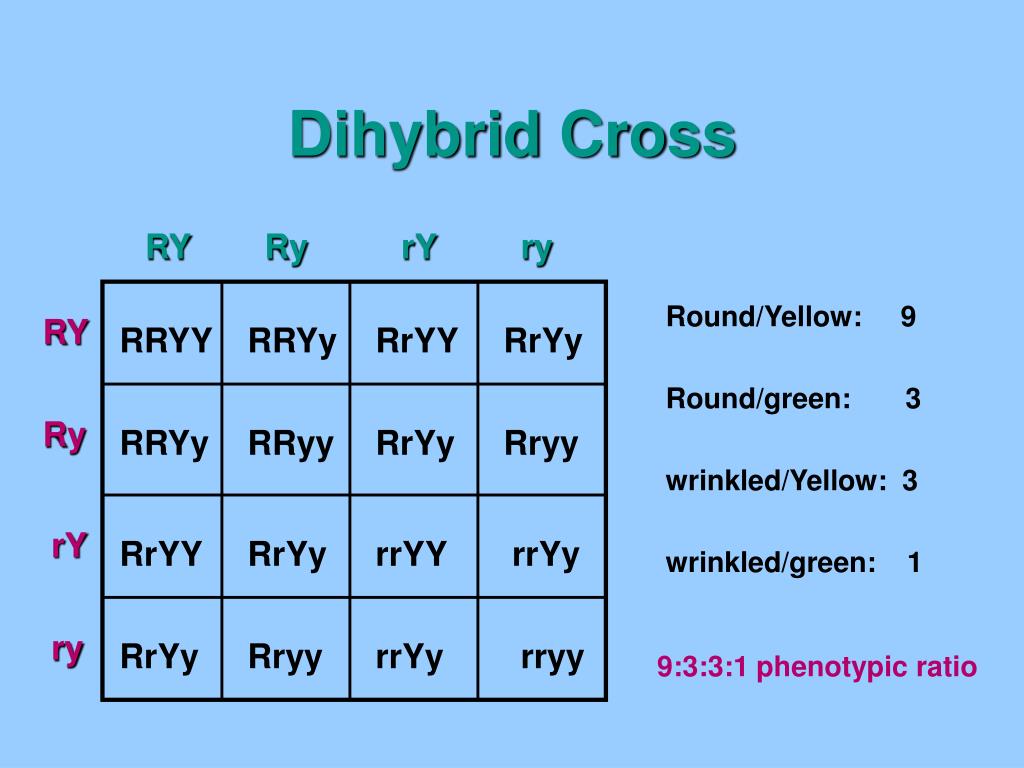 Dihybrid Cross

|  | RY | Ry | rY | ry |
|---|---|---|---|---|
| RY | RRYY | RRYy | RrYY | RrYy |
| Ry | RRYy | RRyy | RrYy | Rryy |
| rY | RrYY | RrYy | rrYY | rrYy |
| ry | RrYy | Rryy | rrYy | rryy |

Round/Yellow: 9

Round/green: 3

wrinkled/Yellow: 3

wrinkled/green: 1

9:3:3:1 phenotypic ratio